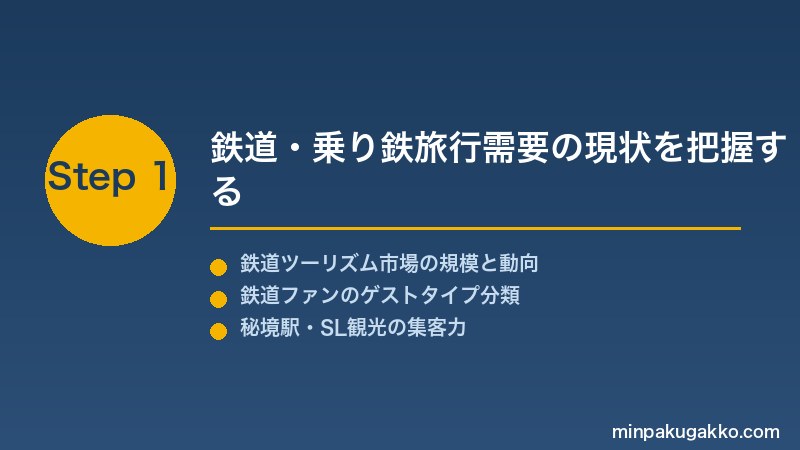 Step 1

鉄道・乗り鉄旅行需要の現状を把握する

鉄道ツーリズム市場の規模と動向
鉄道ファンのゲストタイプ分類
秘境駅・SL観光の集客力

minpakugakko.com